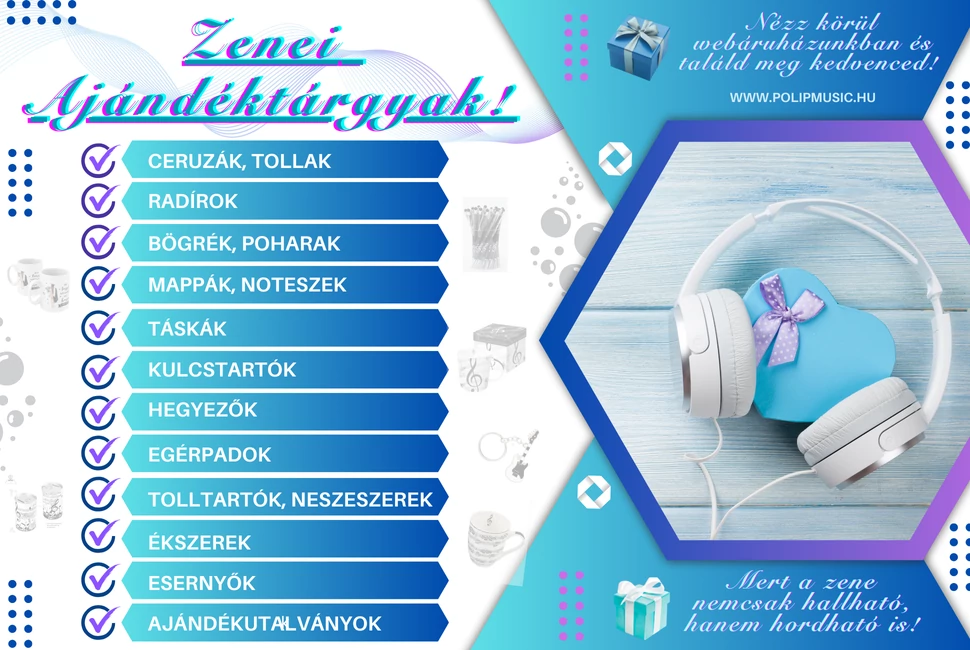 Zenei Ajándéktárgyak!

CERUZÁK, TOLLAK
RADÍROK
BÖGRÉK, POHARAK
MAPPÁK, NOTESZEK
TÁSKÁK
KULCSTARTÓK
HEGYEZŐK
EGÉRPADOK
TOLLTARTÓK, NESZESZEREK
ÉKSZEREK
ESERNYŐK
AJÁNDÉKUTALVÁNYOK

Nézz körül webáruházunkban és találd meg kedvenced!

WWW.POLIPMUSIC.HU

Mert a zene nemcsak hallható, hanem hordható is!